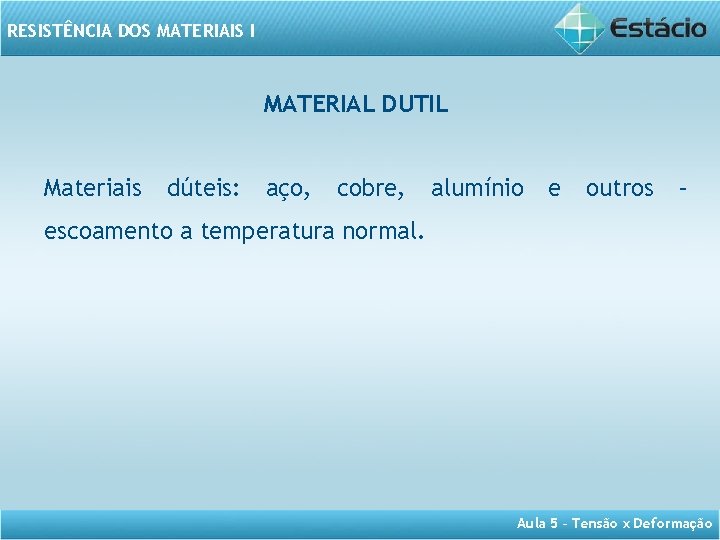 RESISTÊNCIA DOS MATERIAIS I

Estácio

MATERIAL DUTIL

Materiais dúteis: aço, cobre, alumínio e outros – escoamento a temperatura normal.

Aula 5 – Tensão x Deformação